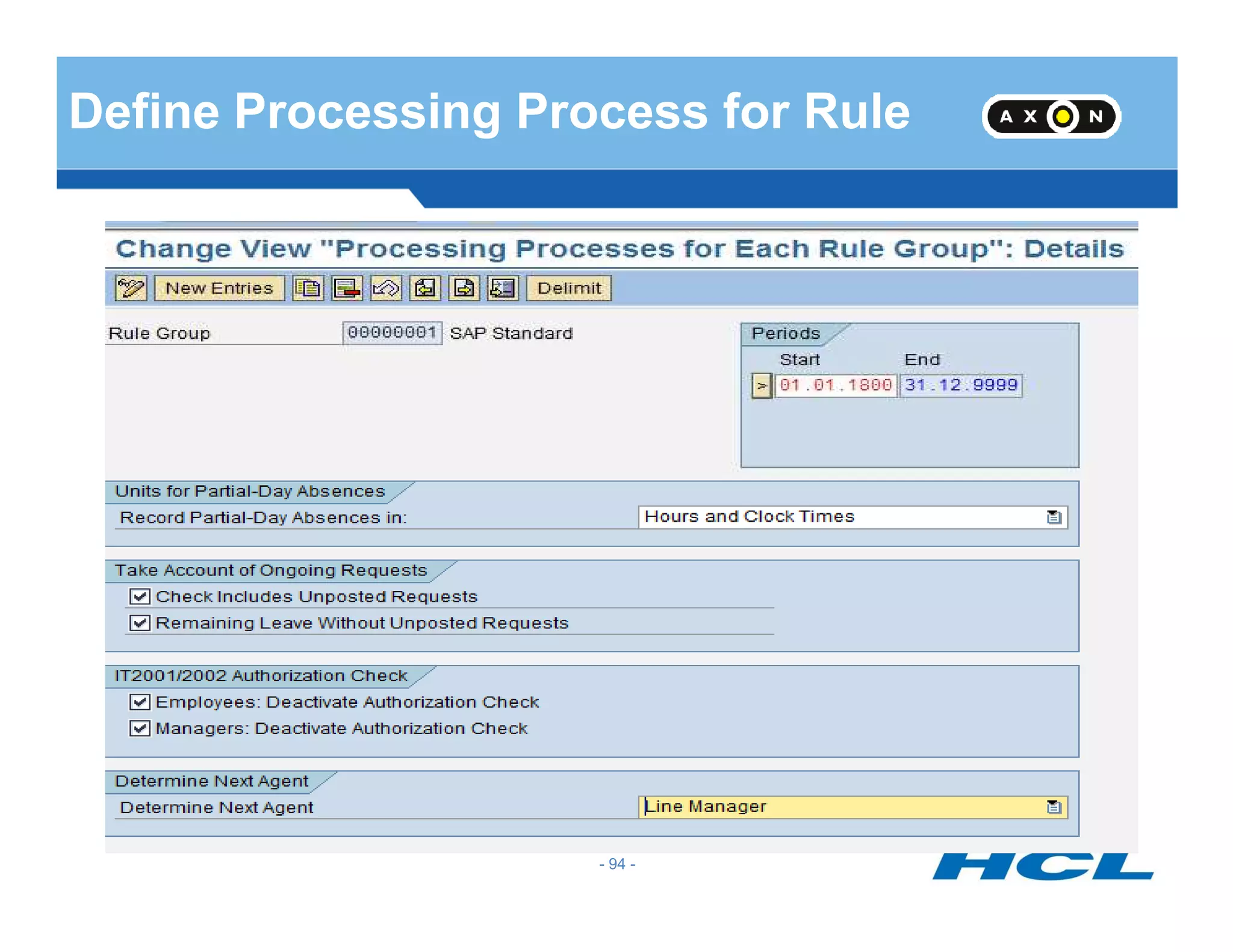 Define Processing Process for Rule

AXON

Change View "Processing Processes for Each Rule Group": Details

New Entries Delimit

Rule Group 00000001 SAP Standard

Periods
Start End
> 01.01.1800 31.12.9999

Units for Partial-Day Absences
Record Partial-Day Absences in: Hours and Clock Times

Take Account of Ongoing Requests
Check Includes Unposted Requests
Remaining Leave Without Unposted Requests

IT2001/2002 Authorization Check
Employees: Deactivate Authorization Check
Managers: Deactivate Authorization Check

Determine Next Agent
Determine Next Agent Line Manager

- 94 -

HCL